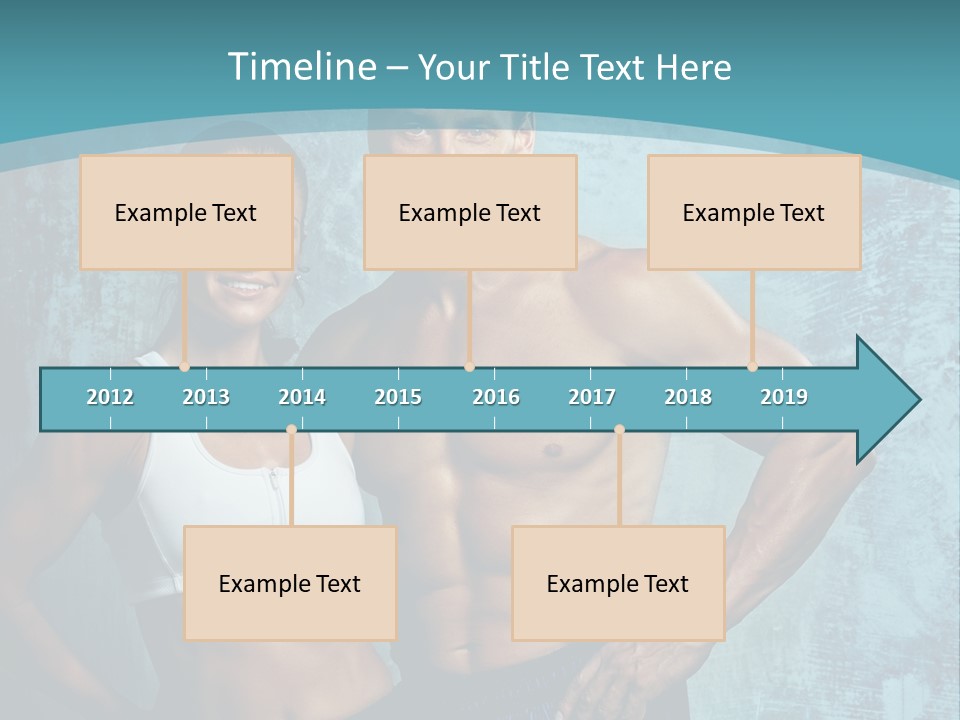 Timeline – Your Title Text Here

Example Text

Example Text

Example Text

2012 2013 2014 2015 2016 2017 2018 2019

Example Text

Example Text